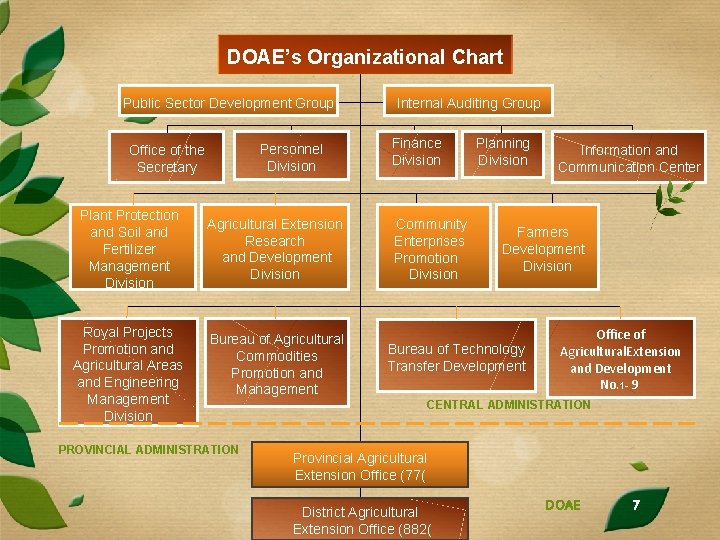 DOAE's Organizational Chart

Public Sector Development Group

Internal Auditing Group

Office of the Secretary

Personnel Division

Finance Division

Planning Division

Information and Communication Center

Plant Protection and Soil and Fertilizer Management Division

Agricultural Extension Research and Development Division

Community Enterprises Promotion Division

Farmers Development Division

Royal Projects Promotion and Agricultural Areas and Engineering Management Division

Bureau of Agricultural Commodities Promotion and Management

Bureau of Technology Transfer Development

Office of AgriculturalExtension and Development No.1- 9

CENTRAL ADMINISTRATION

PROVINCIAL ADMINISTRATION

Provincial Agricultural Extension Office (77(

District Agricultural Extension Office (882(

DOAE

7